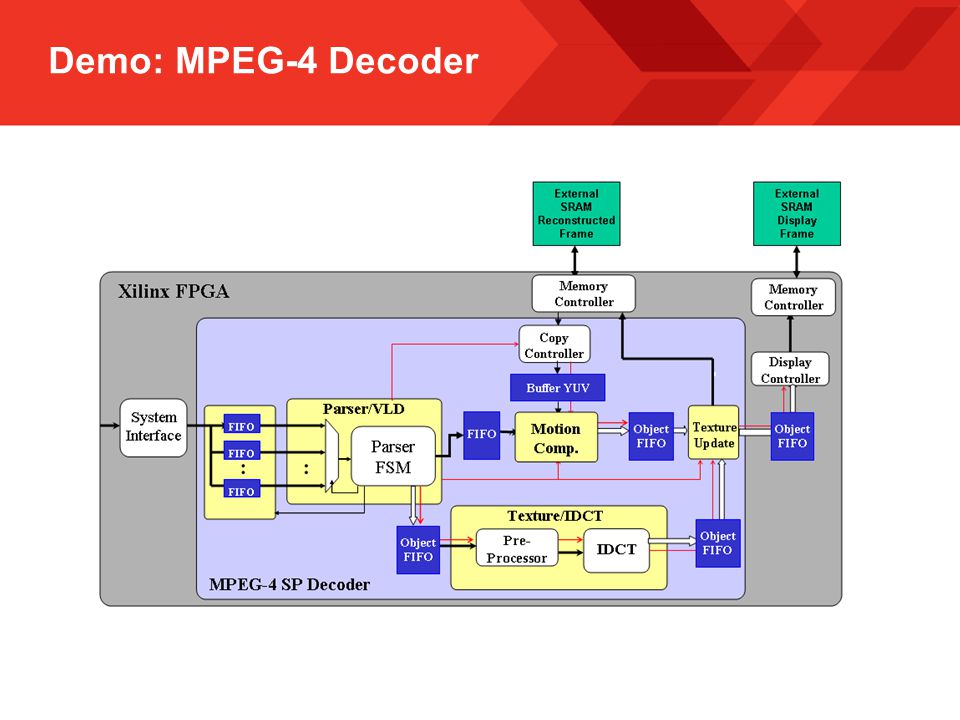 Demo: MPEG-4 Decoder

External SRAM Reconstructed Frame

External SRAM Display Frame

Xilinx FPGA

Memory Controller

Memory Controller

Copy Controller

Display Controller

Buffer YUV

System Interface

FIFO

FIFO

:

FIFO

Parser/VLD

:

Parser FSM

FIFO

Motion Comp.

Object FIFO

Texture Update

Object FIFO

Texture/IDCT

Object FIFO

Pre-Processor

IDCT

Object FIFO

MPEG-4 SP Decoder